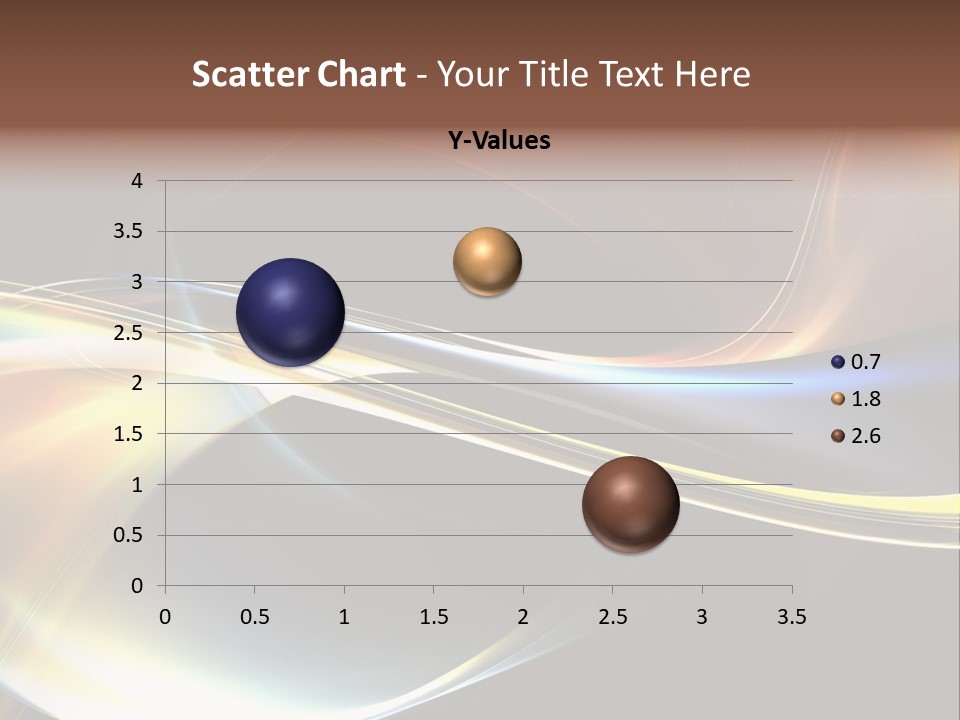 Scatter Chart - Your Title Text Here

Y-Values

4
3.5
3
2.5
2
1.5
1
0.5
0

0 0.5 1 1.5 2 2.5 3 3.5

0.7
1.8
2.6